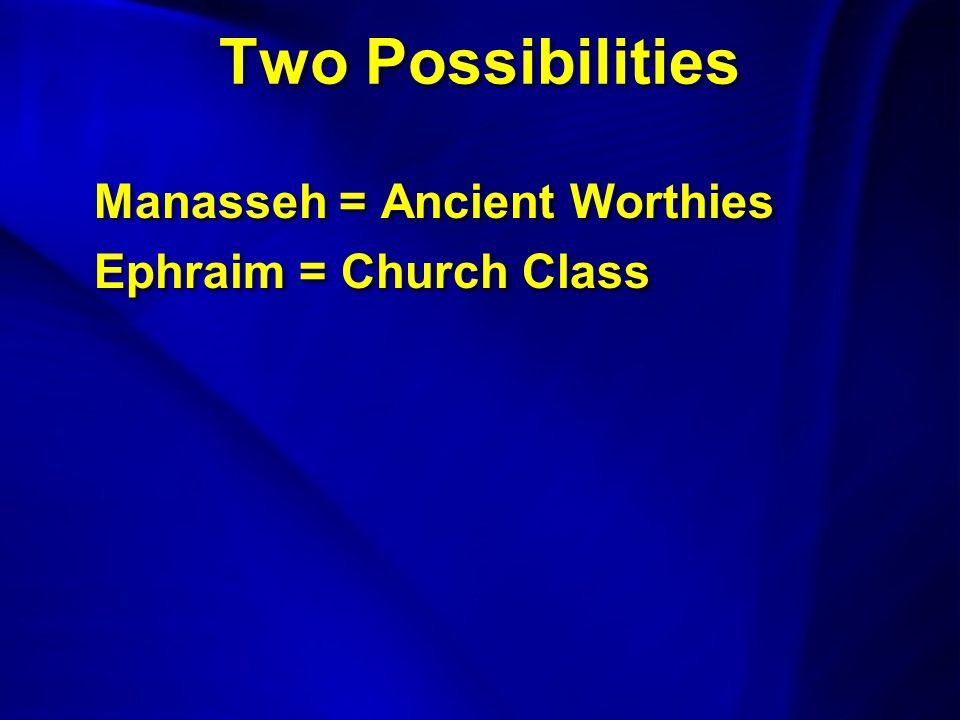 Two Possibilities

Manasseh = Ancient Worthies

Ephraim = Church Class